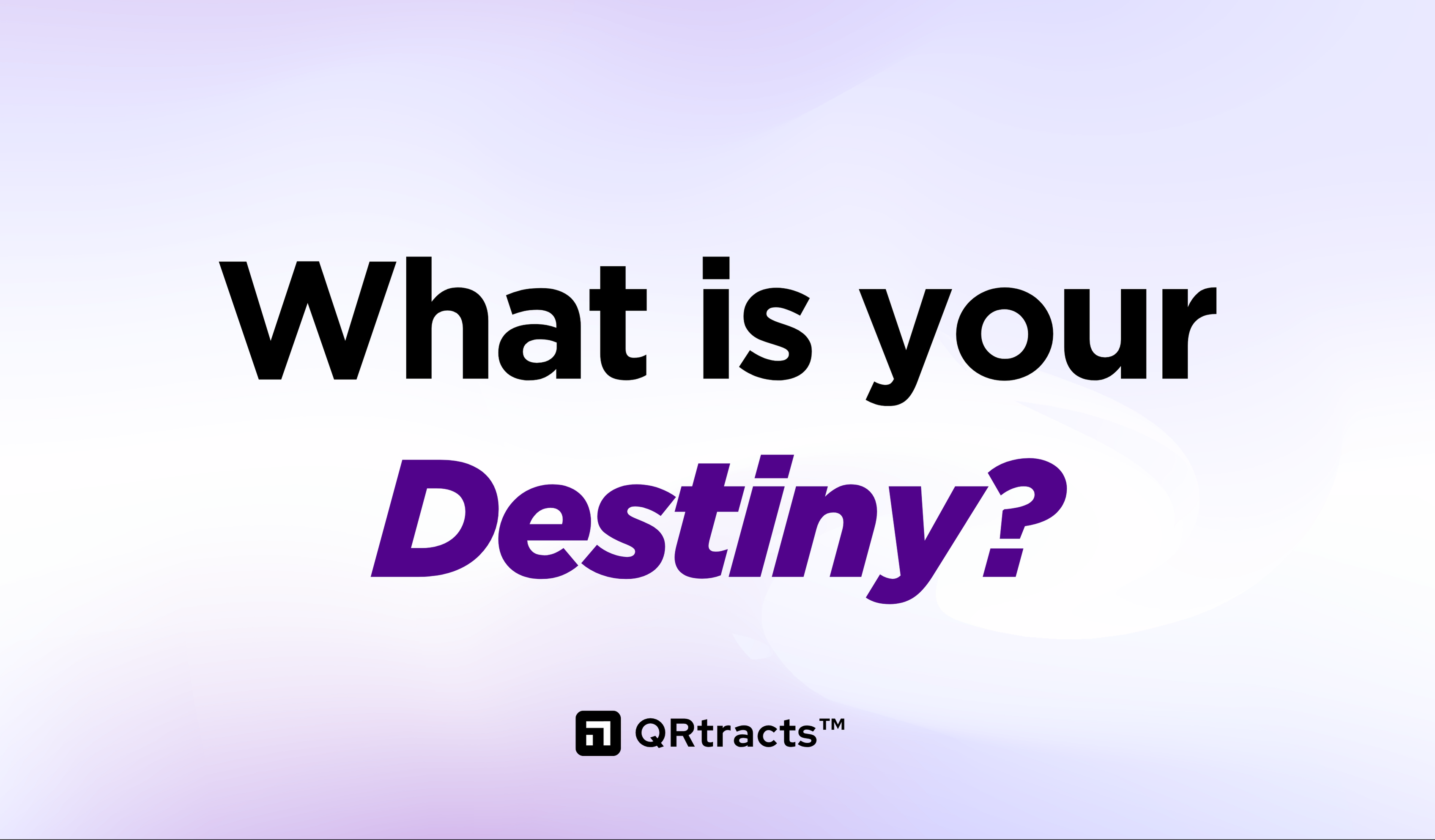 What is your Destiny?

QRtracts™